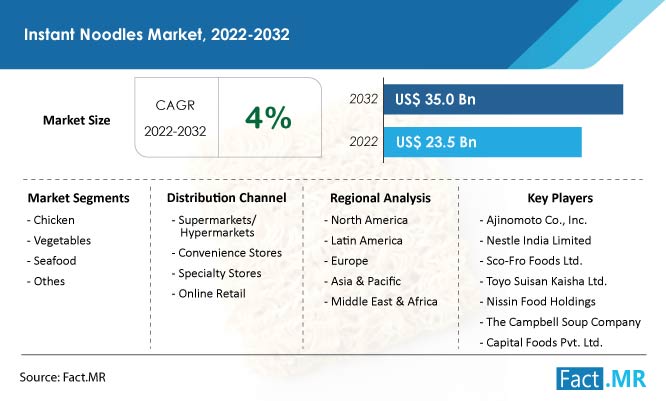 Instant Noodles Market, 2022-2032

Market Size

CAGR
2022-2032

4%

2032 US$ 35.0 Bn

2022 US$ 23.5 Bn

Market Segments
- Chicken
- Vegetables
- Seafood
- Othes

Distribution Channel
- Supermarkets/ Hypermarkets
- Convenience Stores
- Specialty Stores
- Online Retail

Regional Analysis
- North America
- Latin America
- Europe
- Asia & Pacific
- Middle East & Africa

Key Players
- Ajinomoto Co., Inc.
- Nestle India Limited
- Sco-Fro Foods Ltd.
- Toyo Suisan Kaisha Ltd.
- Nissin Food Holdings
- The Campbell Soup Company
- Capital Foods Pvt. Ltd.

Source: Fact.MR

Fact.MR